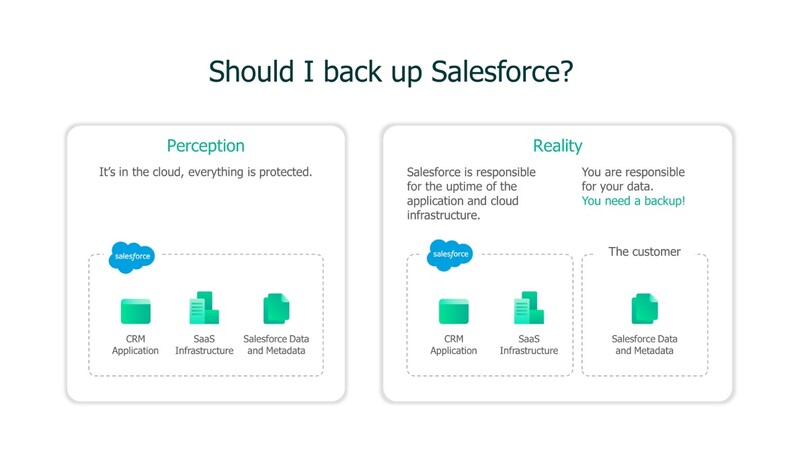 Should I back up Salesforce?

Perception

It's in the cloud, everything is protected.

salesforce

CRM Application

SaaS Infrastructure

Salesforce Data and Metadata

Reality

Salesforce is responsible for the uptime of the application and cloud infrastructure.

You are responsible for your data.
You need a backup!

salesforce

CRM Application

SaaS Infrastructure

The customer

Salesforce Data and Metadata